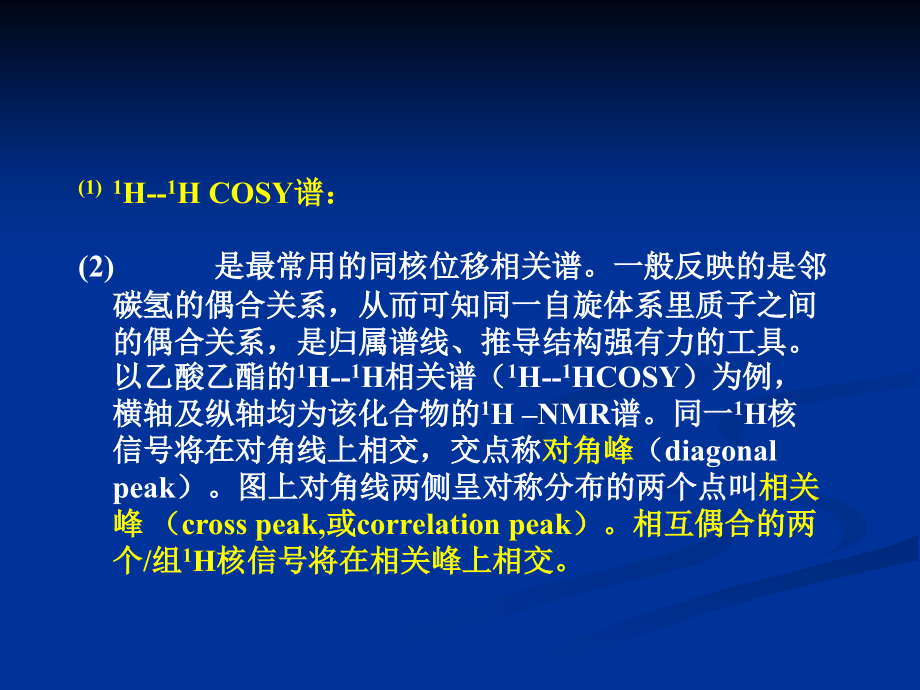 (1) $^1$H--$^1$H COSY谱：

(2) 是最常用的同核位移相关谱。一般反映的是邻碳氢的偶合关系，从而可知同一自旋体系里质子之间的偶合关系，是归属谱线、推导结构强有力的工具。以乙酸乙酯的$^1$H--$^1$H相关谱（$^1$H--$^1$HCOSY）为例，横轴及纵轴均为该化合物的$^1$H –NMR谱。同一$^1$H核信号将在对角线上相交，交点称对角峰（diagonal peak）。图上对角线两侧呈对称分布的两个点叫相关峰 （cross peak,或correlation peak）。相互偶合的两个/组$^1$H核信号将在相关峰上相交。